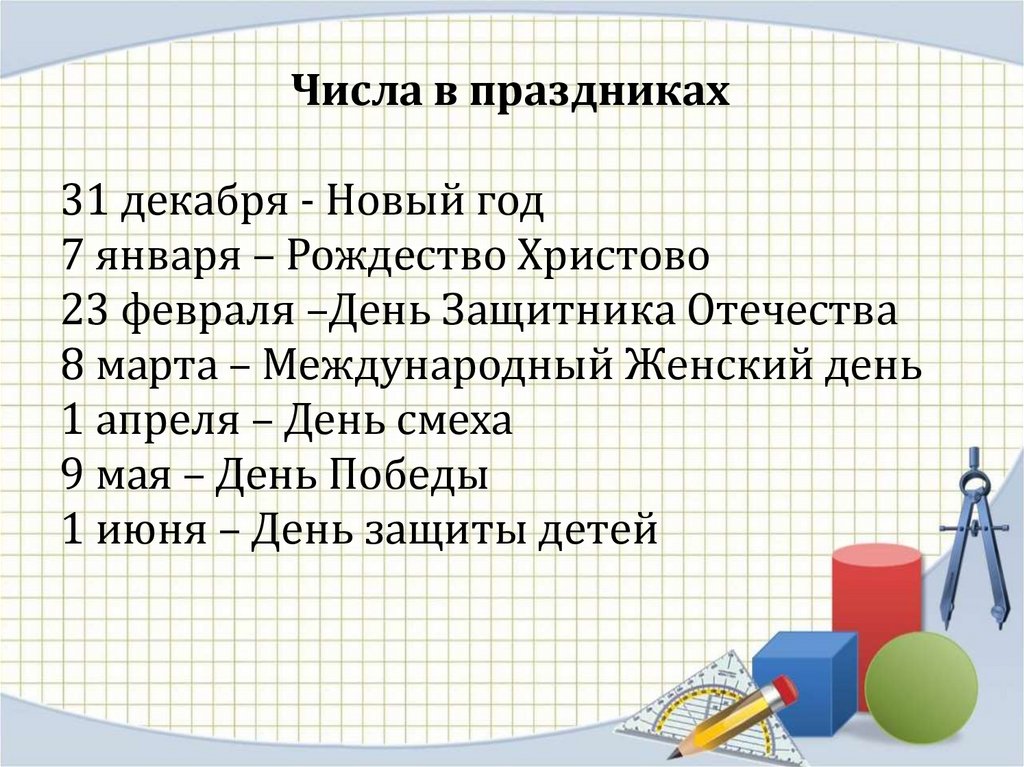 Числа в праздниках

31 декабря - Новый год
7 января – Рождество Христово
23 февраля –День Защитника Отечества
8 марта – Международный Женский день
1 апреля – День смеха
9 мая – День Победы
1 июня – День защиты детей